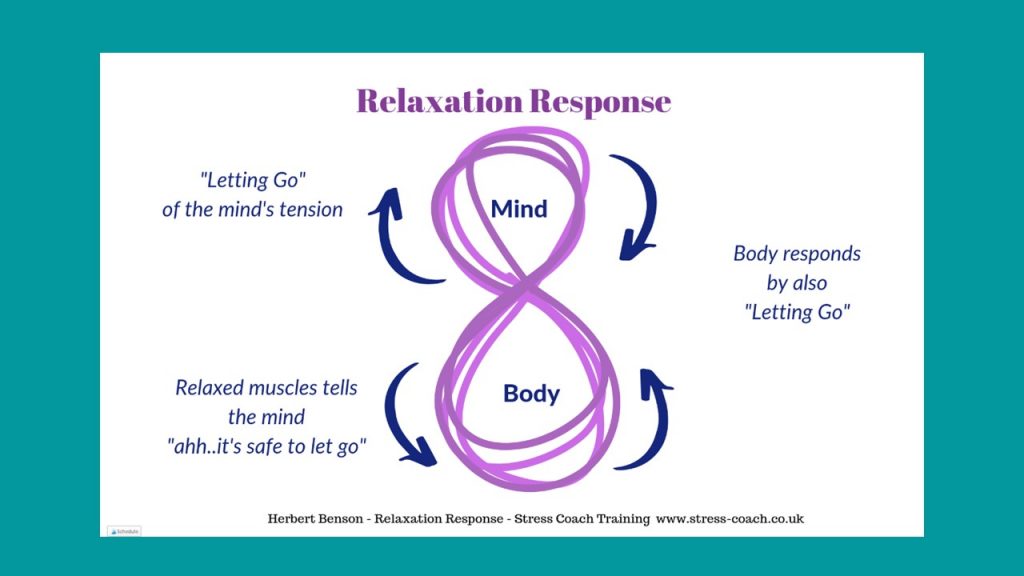 Relaxation Response

"Letting Go" of the mind's tension

Mind

Body responds by also "Letting Go"

Relaxed muscles tells the mind "ahh..it's safe to let go"

Body

Herbert Benson - Relaxation Response - Stress Coach Training www.stress-coach.co.uk

Schedule